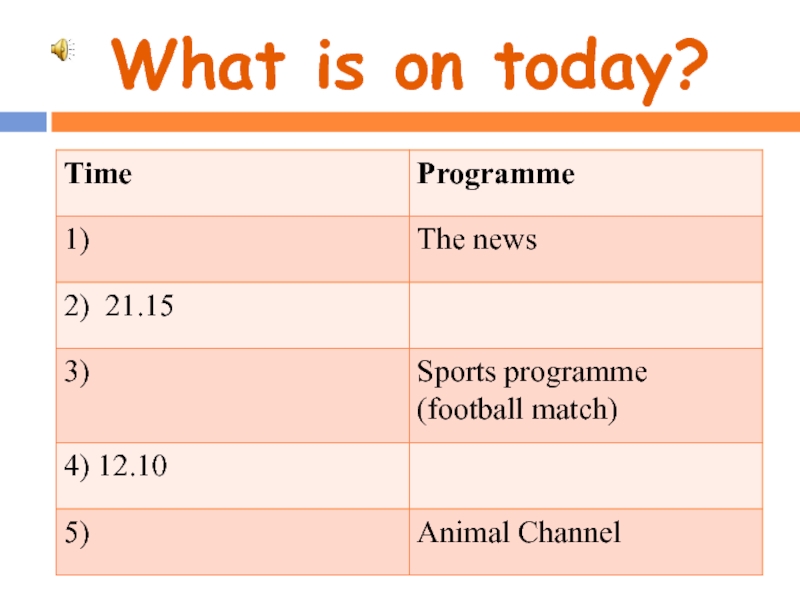 What is on today?

| Time | Programme |
|---|---|
| 1) | The news |
| 2) 21.15 | |
| 3) | Sports programme (football match) |
| 4) 12.10 | |
| 5) | Animal Channel |